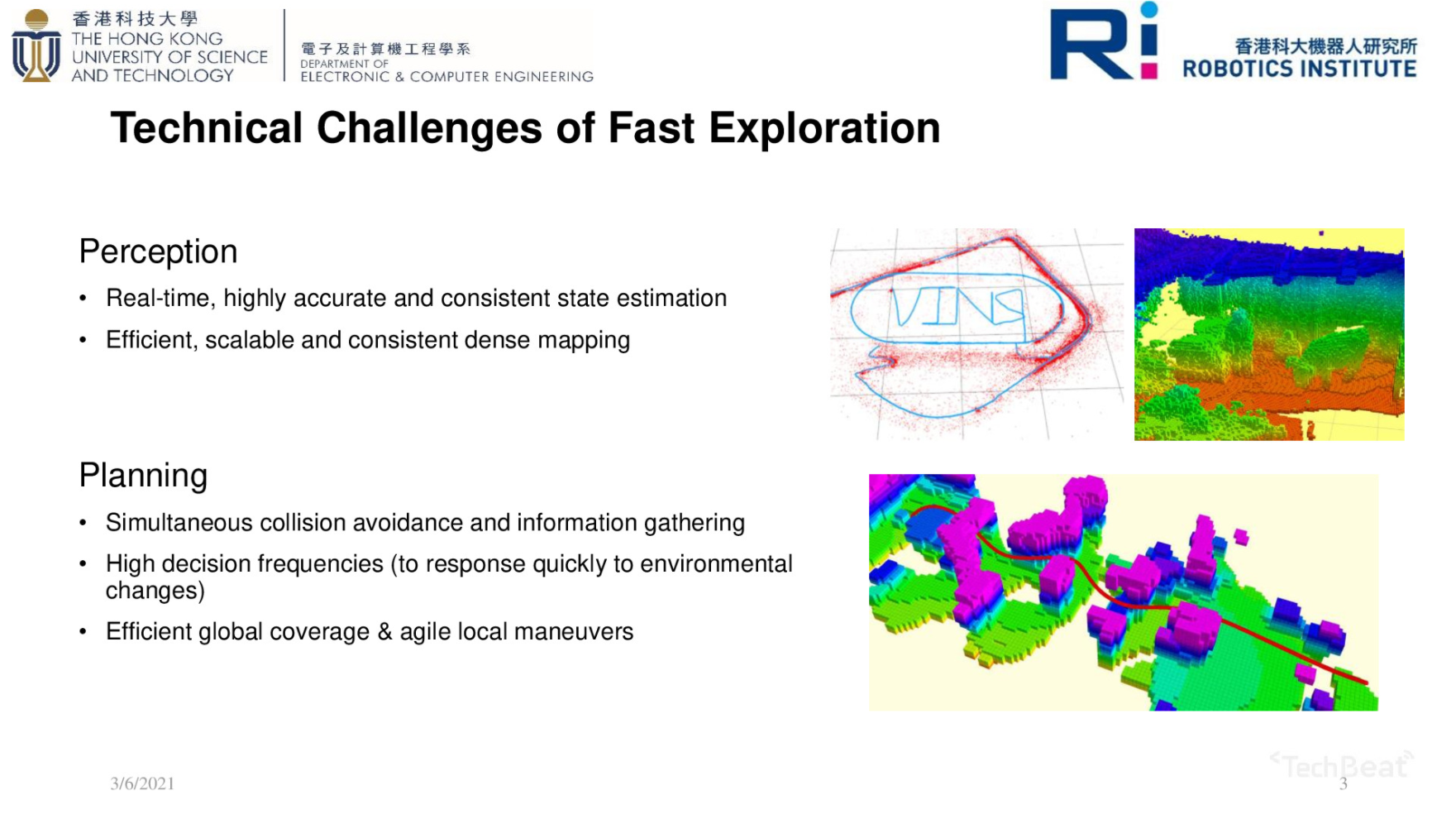 香港科技大學
THE HONG KONG UNIVERSITY OF SCIENCE AND TECHNOLOGY

電子及計算機工程學系
DEPARTMENT OF ELECTRONIC & COMPUTER ENGINEERING

Ri
香港科大機器人研究所
ROBOTICS INSTITUTE

Technical Challenges of Fast Exploration

Perception

• Real-time, highly accurate and consistent state estimation
• Efficient, scalable and consistent dense mapping

VINS

Planning

• Simultaneous collision avoidance and information gathering
• High decision frequencies (to response quickly to environmental changes)
• Efficient global coverage & agile local maneuvers

3/6/2021

TechBeat

3